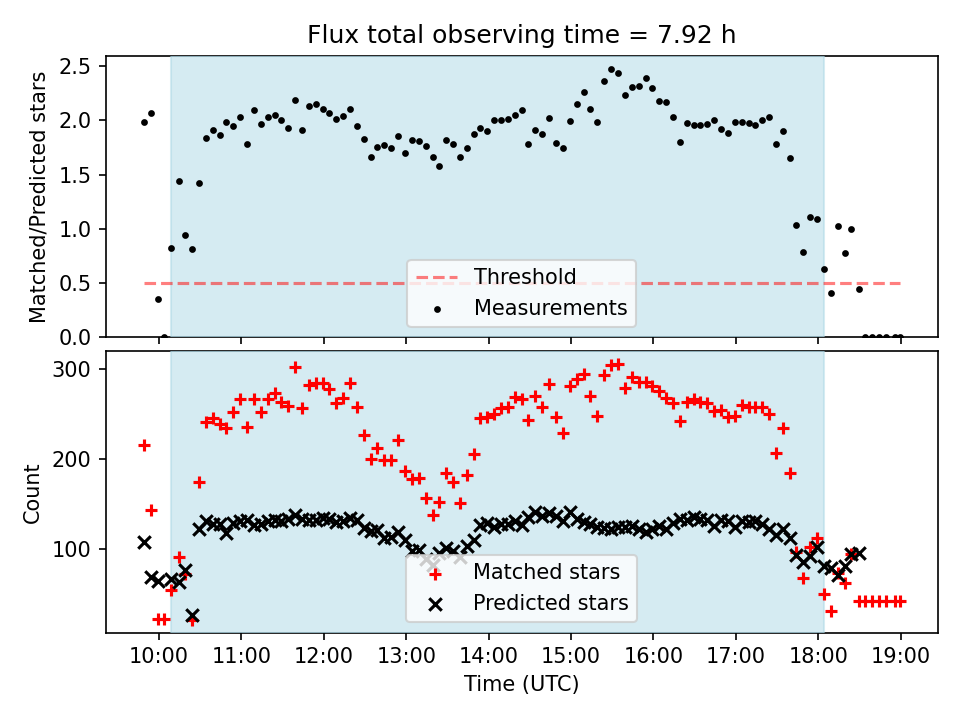 Flux total observing time = 7.92 h

Matched/Predicted stars

2.5
2.0
1.5
1.0
0.5
0.0

Threshold
Measurements

Count

300
200
100

Matched stars
Predicted stars

10:00 11:00 12:00 13:00 14:00 15:00 16:00 17:00 18:00 19:00

Time (UTC)